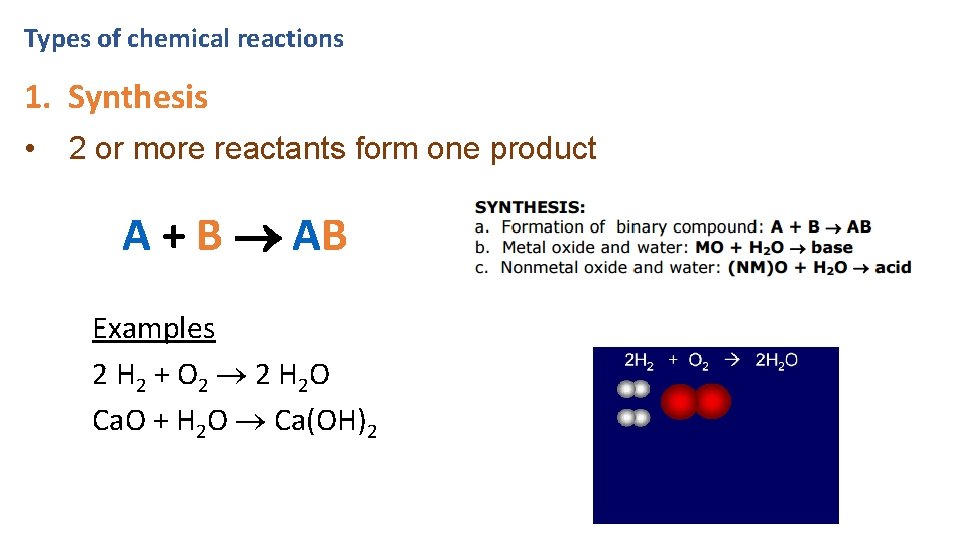 Types of chemical reactions

1. Synthesis

• 2 or more reactants form one product

$A + B \rightarrow AB$

SYNTHESIS:
a. Formation of binary compound: $A + B \rightarrow AB$
b. Metal oxide and water: $MO + H_2O \rightarrow$ base
c. Nonmetal oxide and water: $(NM)O + H_2O \rightarrow$ acid

Examples
$2\ H_2 + O_2 \rightarrow 2\ H_2O$
$CaO + H_2O \rightarrow Ca(OH)_2$

$2H_2 + O_2 \rightarrow 2H_2O$